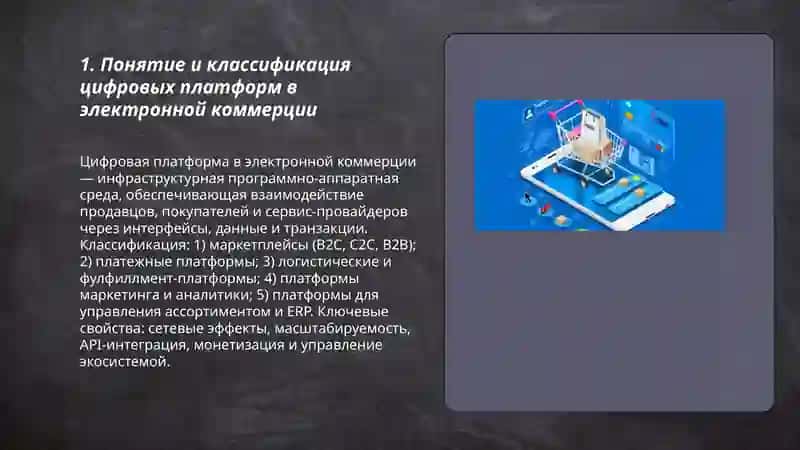 1. Понятие и классификация цифровых платформ в электронной коммерции

Цифровая платформа в электронной коммерции — инфраструктурная программно-аппаратная среда, обеспечивающая взаимодействие продавцов, покупателей и сервис-провайдеров через интерфейсы, данные и транзакции. Классификация: 1) маркетплейсы (B2C, C2C, B2B); 2) платежные платформы; 3) логистические и фулфиллмент-платформы; 4) платформы маркетинга и аналитики; 5) платформы для управления ассортиментом и ERP. Ключевые свойства: сетевые эффекты, масштабируемость, API-интеграция, монетизация и управление экосистемой.